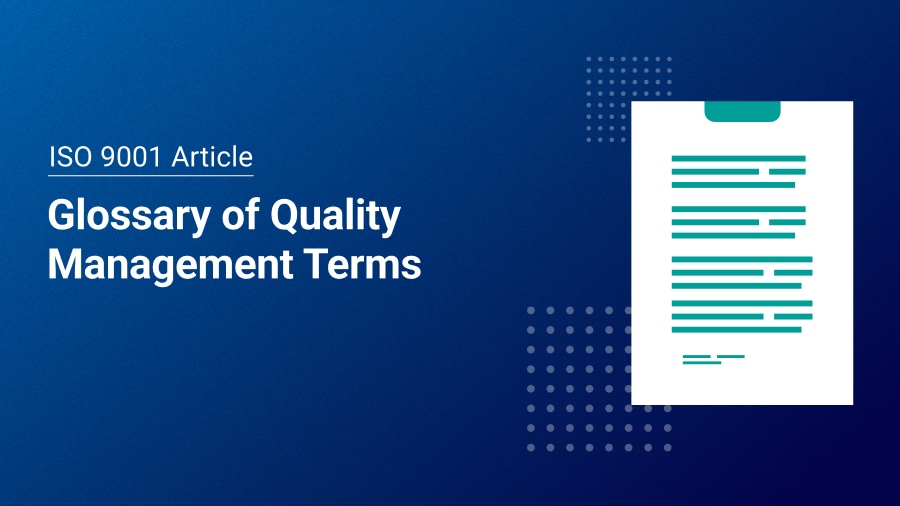 ISO 9001 Article

Glossary of Quality Management Terms